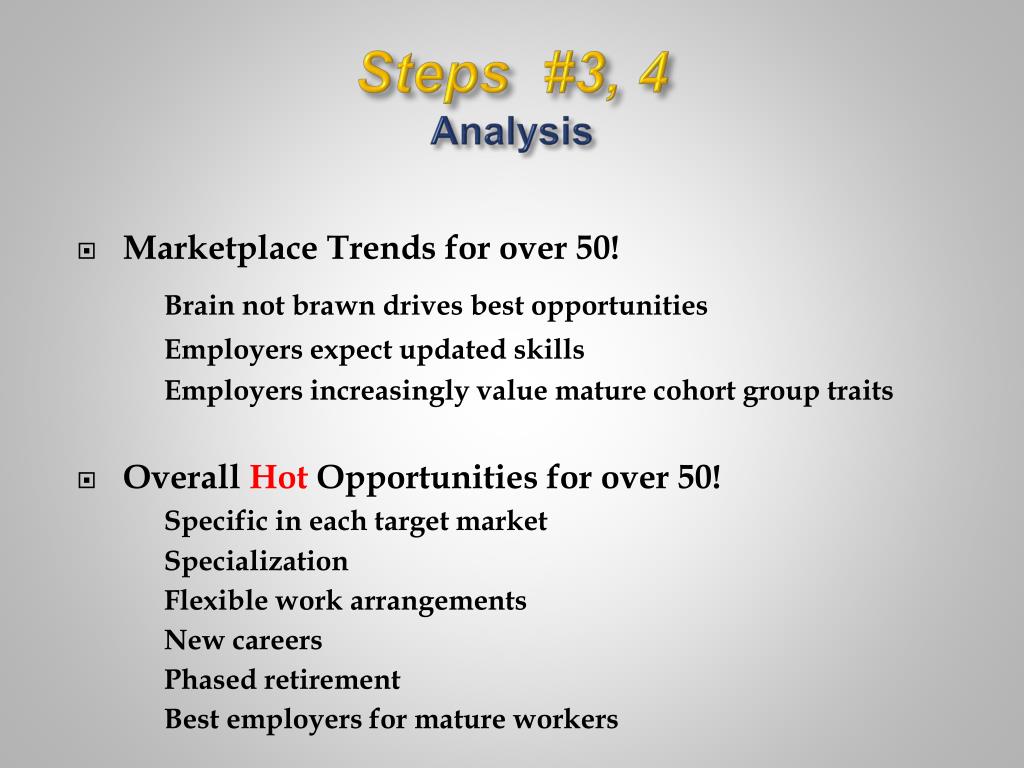 Steps #3, 4
Analysis

Marketplace Trends for over 50!

Brain not brawn drives best opportunities

Employers expect updated skills

Employers increasingly value mature cohort group traits

Overall Hot Opportunities for over 50!

Specific in each target market

Specialization

Flexible work arrangements

New careers

Phased retirement

Best employers for mature workers